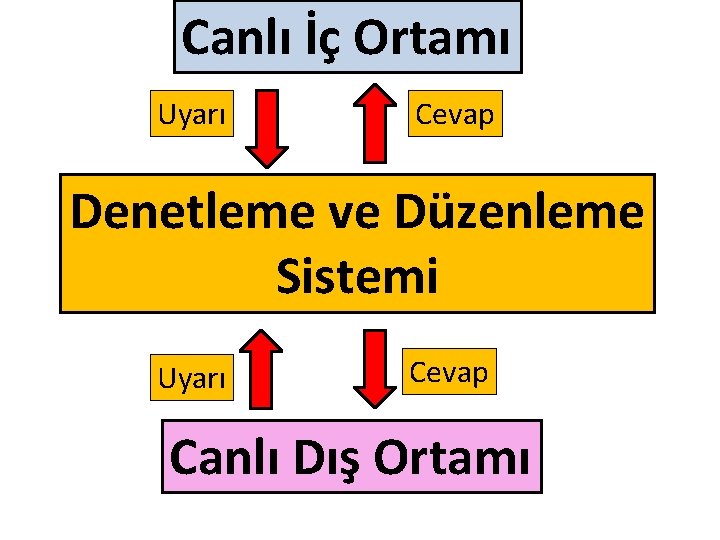 Canlı İç Ortamı

Uyarı

Cevap

Denetleme ve Düzenleme Sistemi

Uyarı

Cevap

Canlı Dış Ortamı